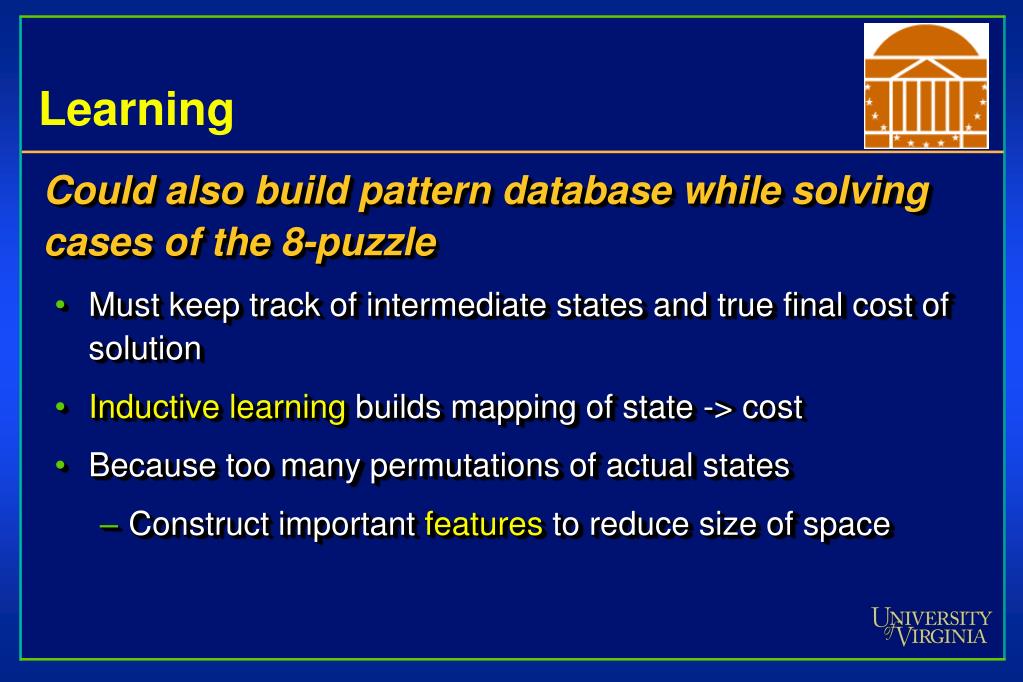 Learning

Could also build pattern database while solving cases of the 8-puzzle

• Must keep track of intermediate states and true final cost of solution

• Inductive learning builds mapping of state -> cost

• Because too many permutations of actual states

– Construct important features to reduce size of space

UNIVERSITY of VIRGINIA